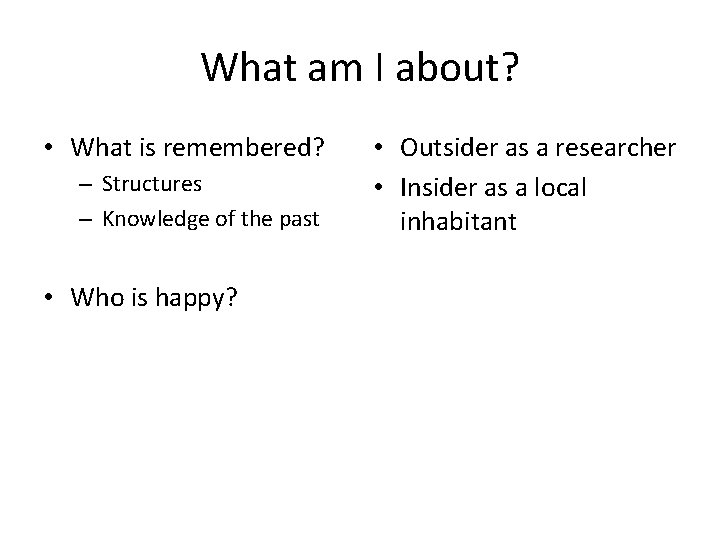 What am I about?

• What is remembered?
– Structures
– Knowledge of the past

• Who is happy?

• Outsider as a researcher
• Insider as a local inhabitant